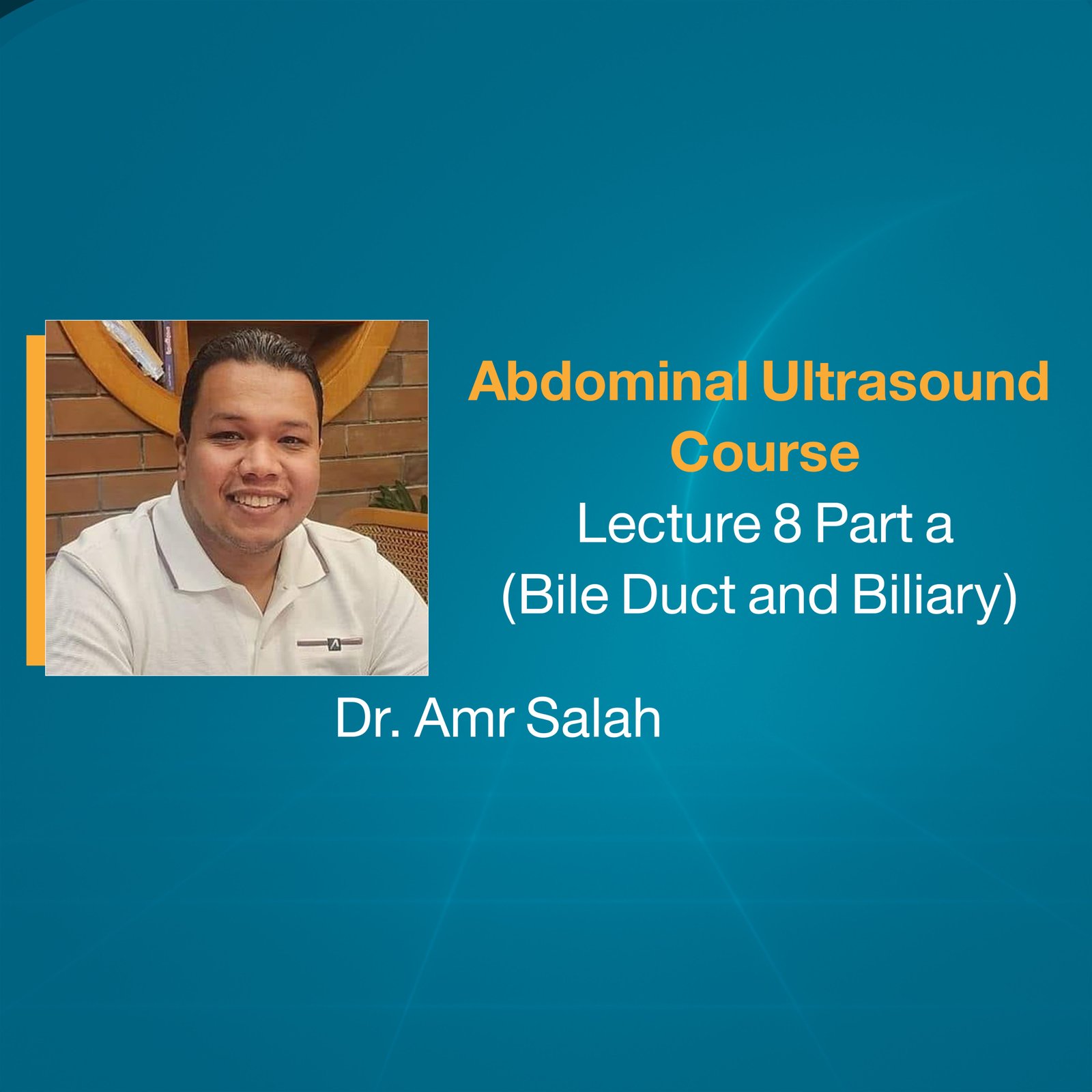 Abdominal Ultrasound Course
Lecture 8 Part a
(Bile Duct and Biliary)

Dr. Amr Salah